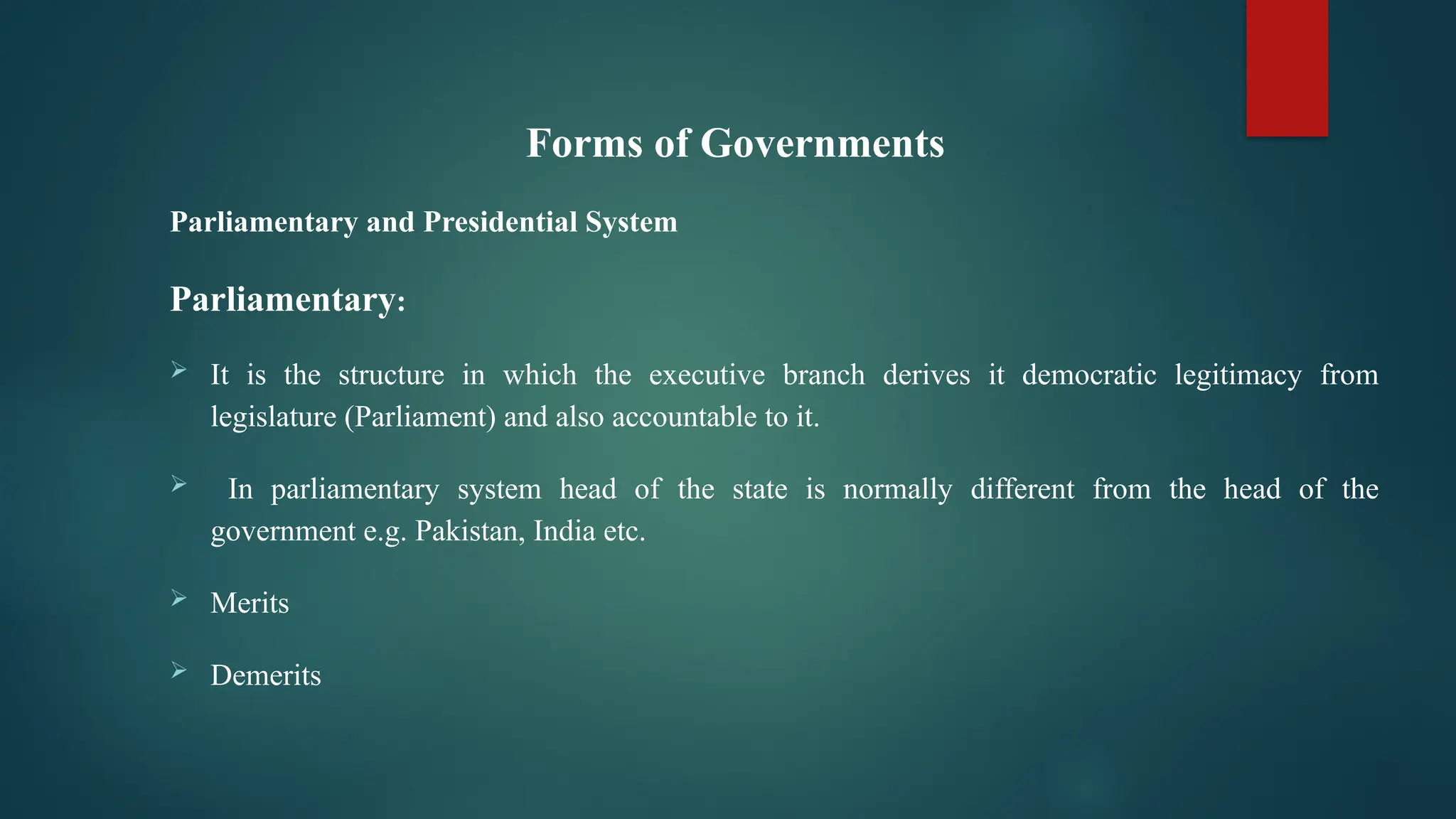 Forms of Governments

Parliamentary and Presidential System

Parliamentary:

➢ It is the structure in which the executive branch derives it democratic legitimacy from legislature (Parliament) and also accountable to it.

➢ In parliamentary system head of the state is normally different from the head of the government e.g. Pakistan, India etc.

➢ Merits

➢ Demerits